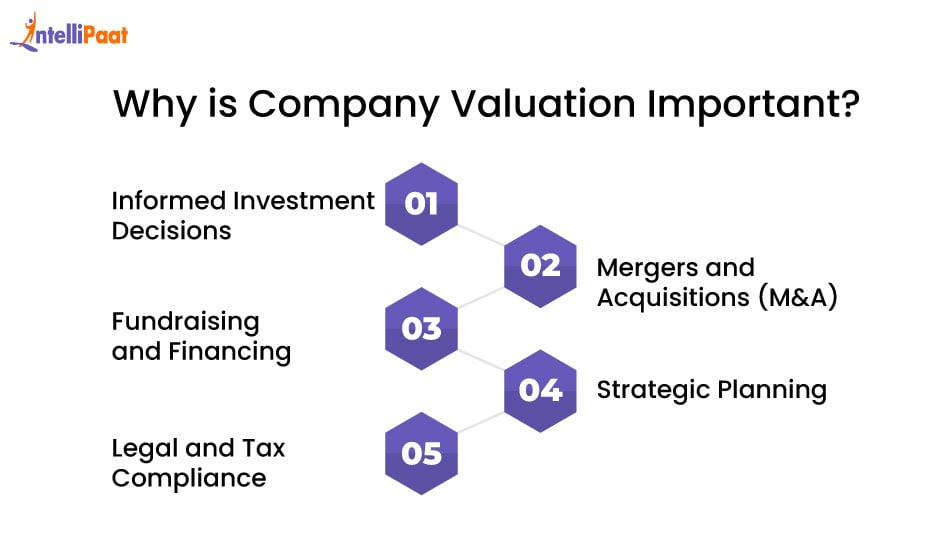 IntelliPaat

Why is Company Valuation Important?

Informed Investment Decisions

01

02

Mergers and Acquisitions (M&A)

Fundraising and Financing

03

04

Strategic Planning

Legal and Tax Compliance

05